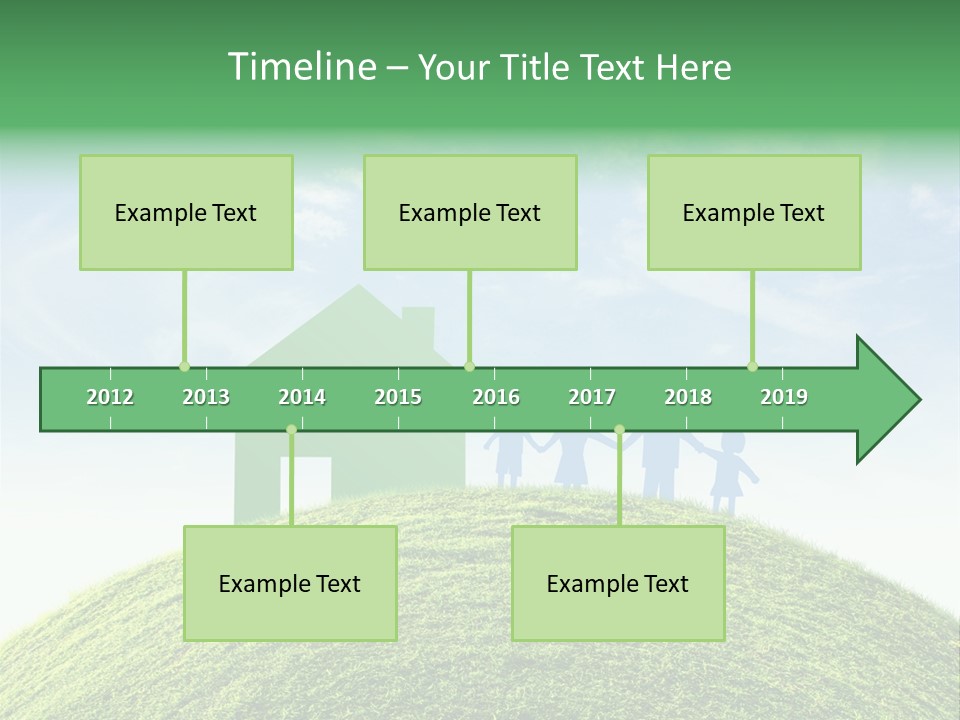 Timeline – Your Title Text Here

Example Text

Example Text

Example Text

2012 2013 2014 2015 2016 2017 2018 2019

Example Text

Example Text